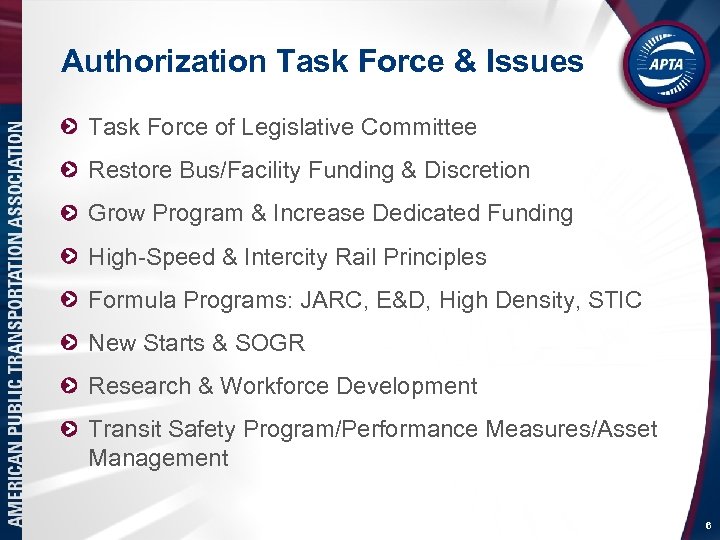 AMERICAN PUBLIC TRANSPORTATION ASSOCIATION

Authorization Task Force & Issues

APTA

Task Force of Legislative Committee

Restore Bus/Facility Funding & Discretion

Grow Program & Increase Dedicated Funding

High-Speed & Intercity Rail Principles

Formula Programs: JARC, E&D, High Density, STIC

New Starts & SOGR

Research & Workforce Development

Transit Safety Program/Performance Measures/Asset Management

6